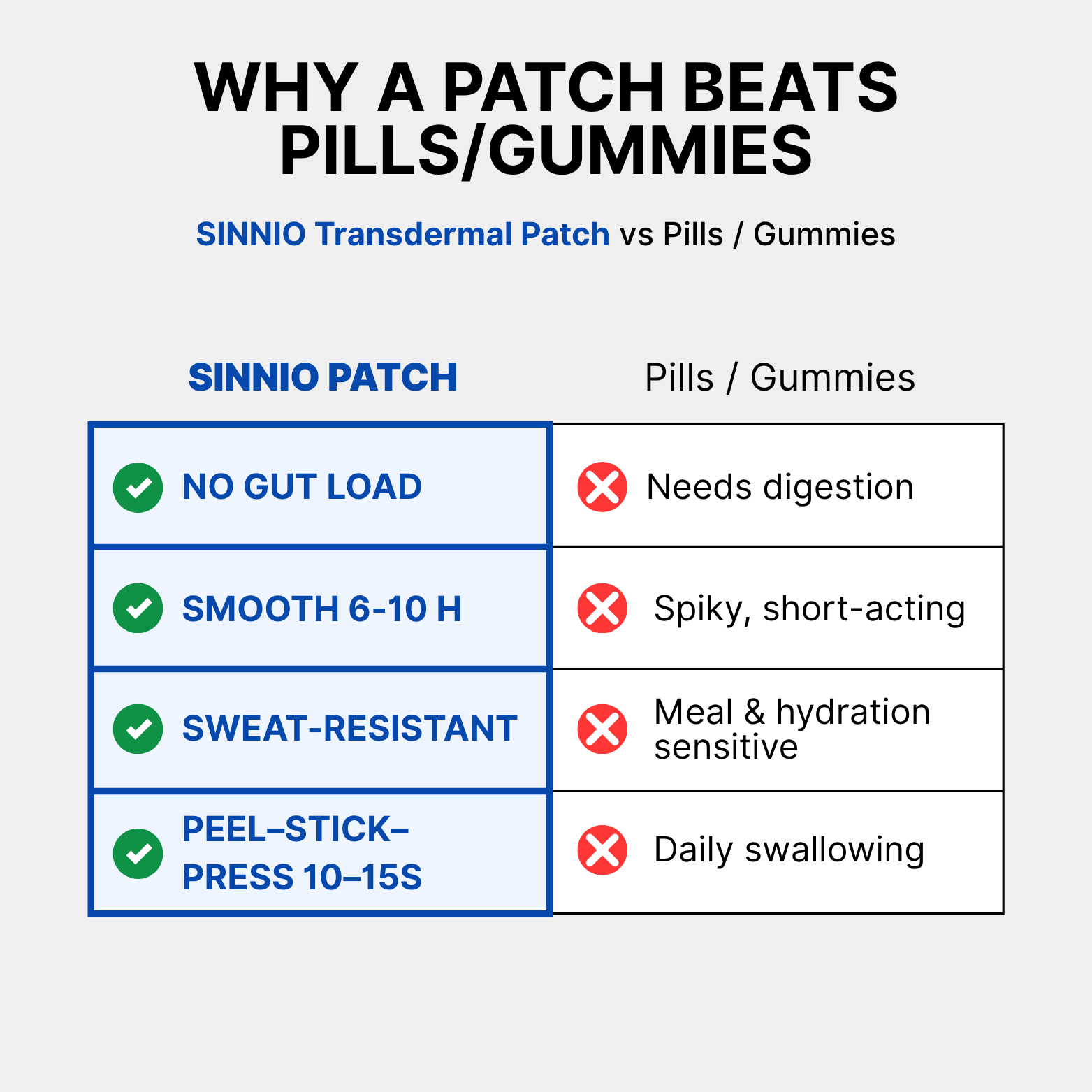 WHY A PATCH BEATS PILLS/GUMMIES

SINNIO Transdermal Patch vs Pills / Gummies

| SINNIO PATCH | Pills / Gummies |
|---|---|
| NO GUT LOAD | Needs digestion |
| SMOOTH 6-10 H | Spiky, short-acting |
| SWEAT-RESISTANT | Meal & hydration sensitive |
| PEEL–STICK–PRESS 10–15S | Daily swallowing |